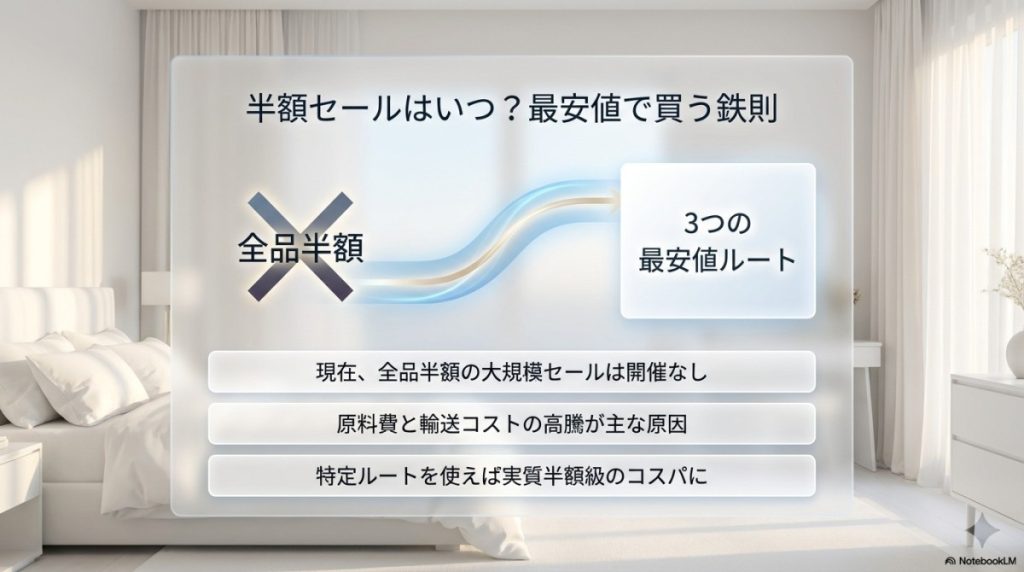 半額セールはいつ？最安値で買う鉄則

全品半額

3つの
最安値ルート

現在、全品半額の大規模セールは開催なし

原料費と輸送コストの高騰が主な原因

特定ルートを使えば実質半額級のコスパに

NotebookLM